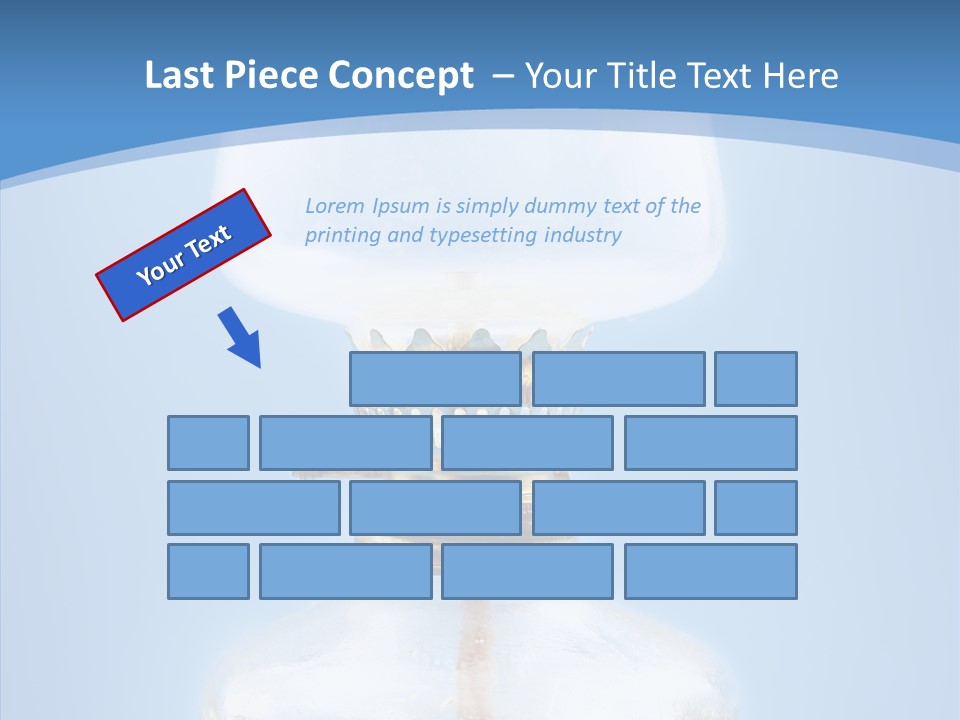 Last Piece Concept – Your Title Text Here

Your Text

Lorem Ipsum is simply dummy text of the printing and typesetting industry